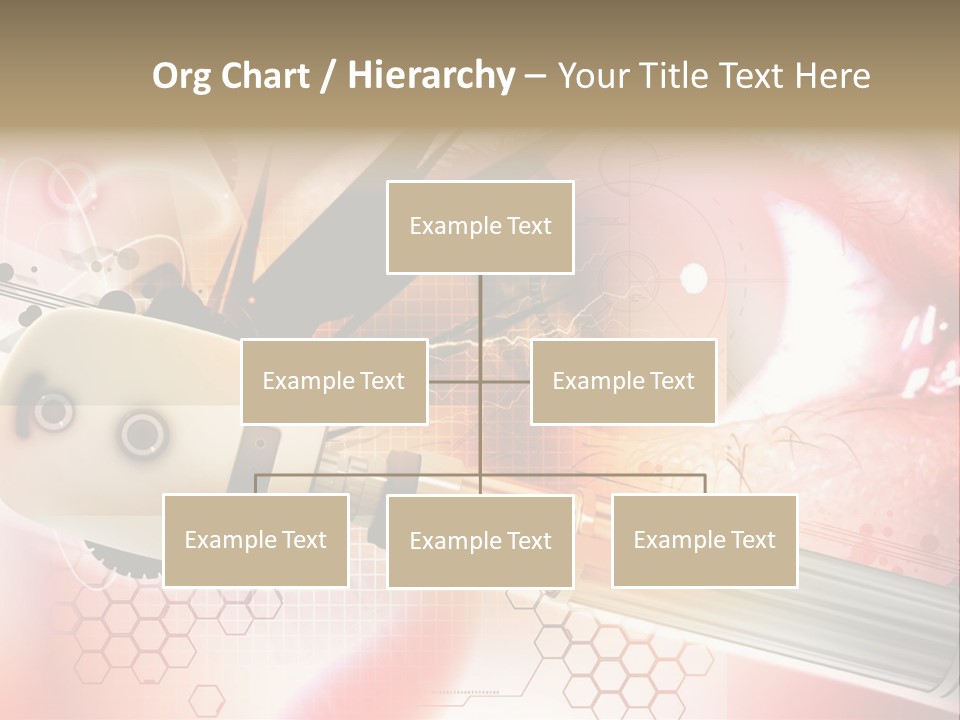 Org Chart / Hierarchy – Your Title Text Here

Example Text

Example Text

Example Text

Example Text

Example Text

Example Text